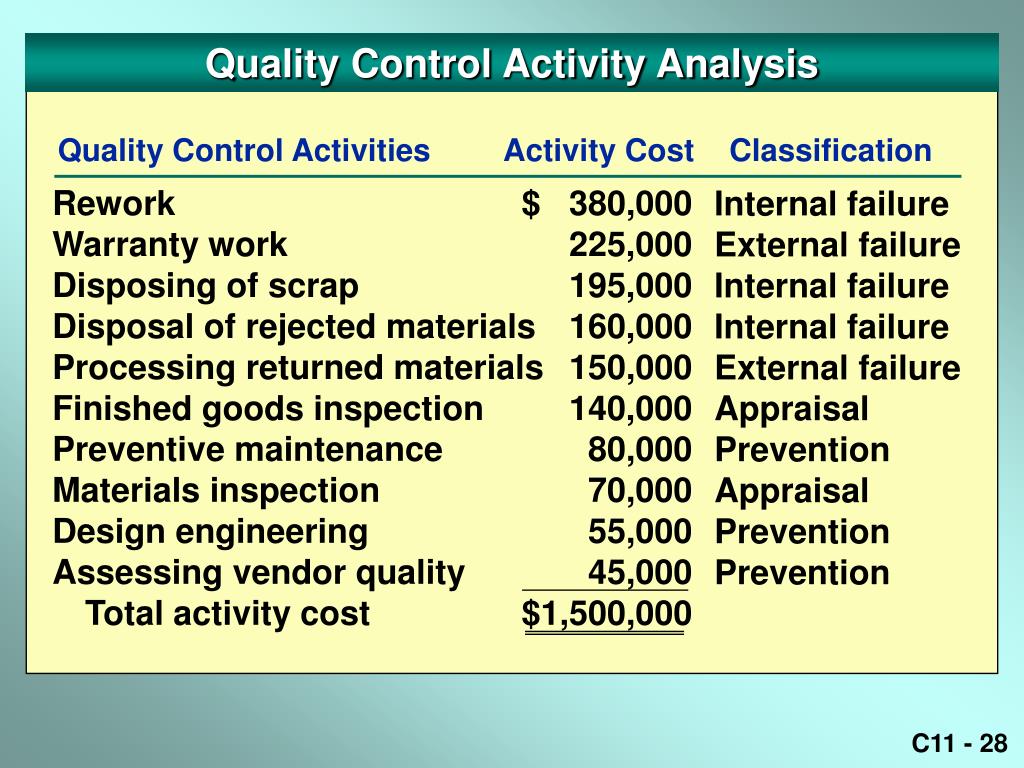 Quality Control Activity Analysis

| Quality Control Activities | Activity Cost | Classification |
|---|---|---|
| Rework | \$ 380,000 | Internal failure |
| Warranty work | 225,000 | External failure |
| Disposing of scrap | 195,000 | Internal failure |
| Disposal of rejected materials | 160,000 | Internal failure |
| Processing returned materials | 150,000 | External failure |
| Finished goods inspection | 140,000 | Appraisal |
| Preventive maintenance | 80,000 | Prevention |
| Materials inspection | 70,000 | Appraisal |
| Design engineering | 55,000 | Prevention |
| Assessing vendor quality | 45,000 | Prevention |
| Total activity cost | \$1,500,000 | |

C11 - 28